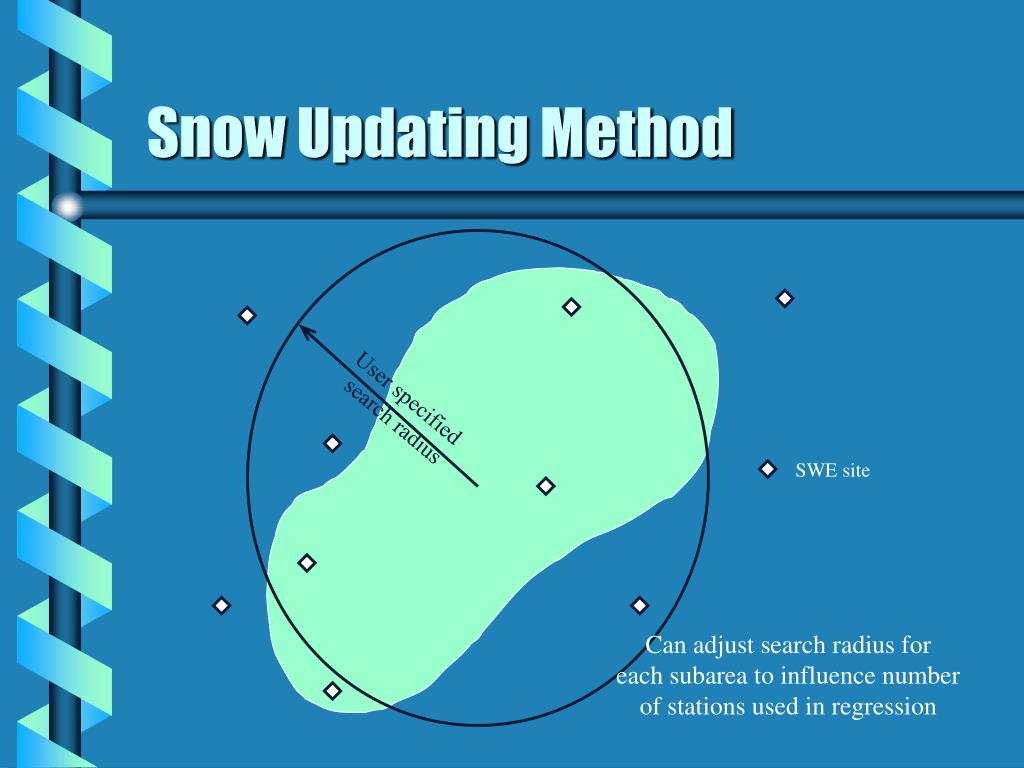 Snow Updating Method

User specified search radius

SWE site

Can adjust search radius for each subarea to influence number of stations used in regression